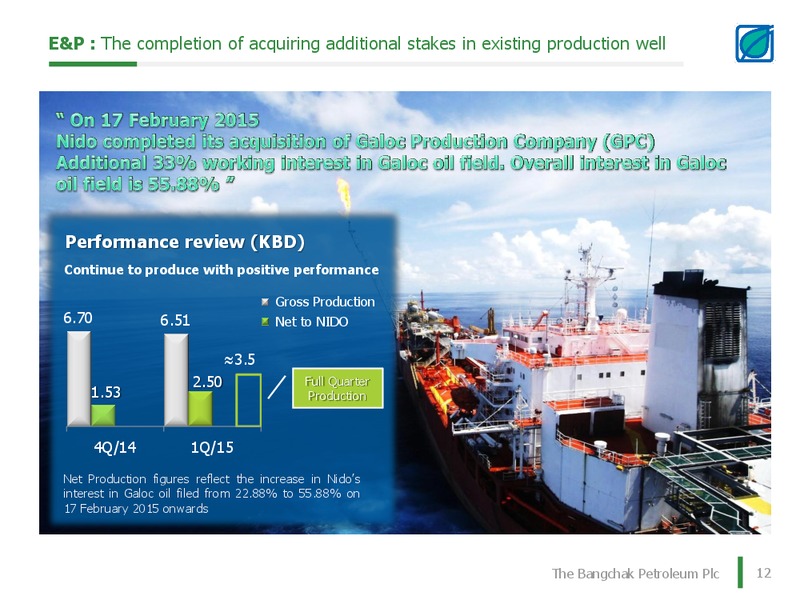 E&P : The completion of acquiring additional stakes in existing production well

" On 17 February 2015
Nido completed its acquisition of Galoc Production Company (GPC)
Additional 33% working interest in Galoc oil field. Overall interest in Galoc oil field is 55.88% "

Performance review (KBD)

Continue to produce with positive performance

Gross Production
Net to NIDO

6.70
1.53
6.51
2.50
≈3.5
Full Quarter Production
4Q/14
1Q/15

Net Production figures reflect the increase in Nido's interest in Galoc oil filed from 22.88% to 55.88% on 17 February 2015 onwards

The Bangchak Petroleum Plc
12